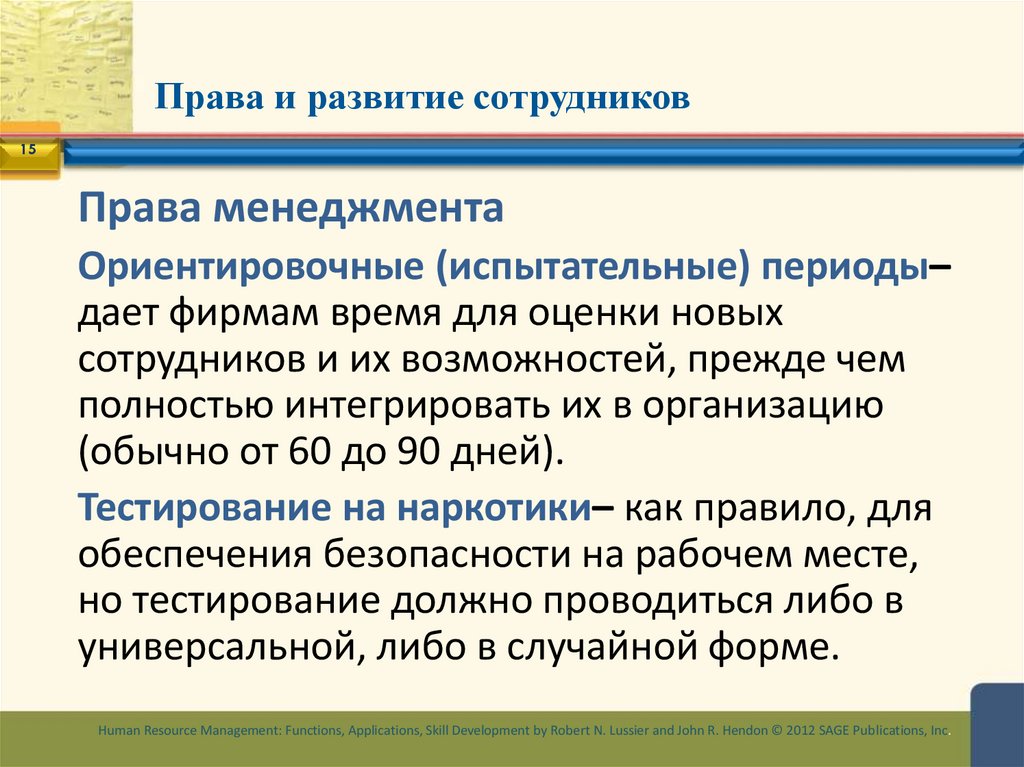 Права и развитие сотрудников

15

Права менеджмента

Ориентировочные (испытательные) периоды– дает фирмам время для оценки новых сотрудников и их возможностей, прежде чем полностью интегрировать их в организацию (обычно от 60 до 90 дней).

Тестирование на наркотики– как правило, для обеспечения безопасности на рабочем месте, но тестирование должно проводиться либо в универсальной, либо в случайной форме.

Human Resource Management: Functions, Applications, Skill Development by Robert N. Lussier and John R. Hendon © 2012 SAGE Publications, Inc.